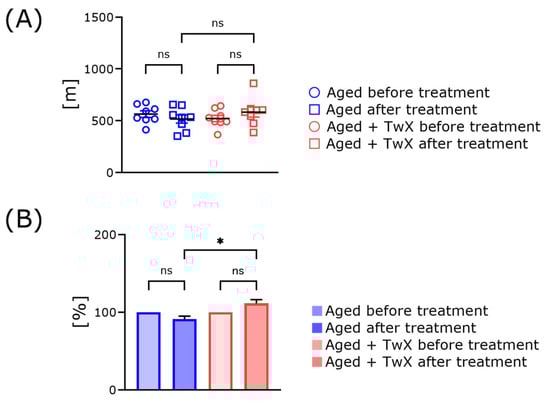 (A)

1500
1000
500
0
[m]

ns
ns
ns

Aged before treatment
Aged after treatment
Aged + TwX before treatment
Aged + TwX after treatment

(B)

200
100
0
[%]

*
ns
ns

Aged before treatment
Aged after treatment
Aged + TwX before treatment
Aged + TwX after treatment